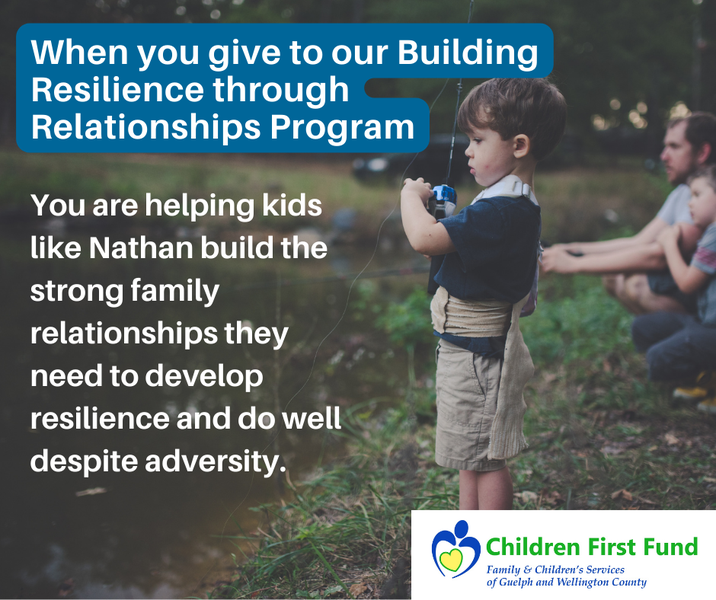 When you give to our Building Resilience through Relationships Program

You are helping kids like Nathan build the strong family relationships they need to develop resilience and do well despite adversity.

Children First Fund
Family & Children's Services of Guelph and Wellington County